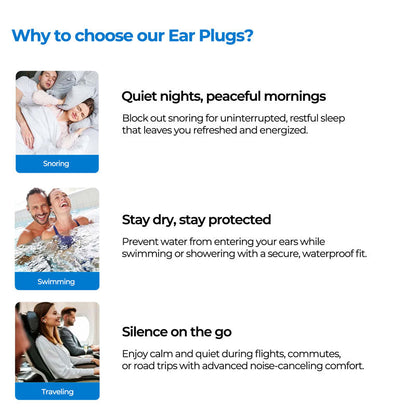 Why to choose our Ear Plugs?

Snoring

Quiet nights, peaceful mornings

Block out snoring for uninterrupted, restful sleep that leaves you refreshed and energized.

Swimming

Stay dry, stay protected

Prevent water from entering your ears while swimming or showering with a secure, waterproof fit.

Traveling

Silence on the go

Enjoy calm and quiet during flights, commutes, or road trips with advanced noise-canceling comfort.